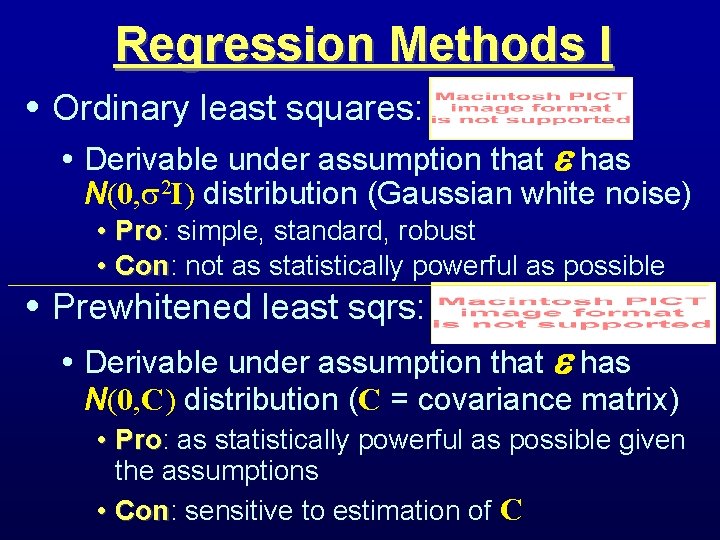 Regression Methods I

• Ordinary least squares: Macintosh PICT image format is not supported

• Derivable under assumption that $\varepsilon$ has $N(0,\sigma^2 I)$ distribution (Gaussian white noise)

• Pro: simple, standard, robust

• Con: not as statistically powerful as possible

• Prewhitened least sqrs: Macintosh PICT image format is not supported

• Derivable under assumption that $\varepsilon$ has $N(0,C)$ distribution ($C$ = covariance matrix)

• Pro: as statistically powerful as possible given the assumptions

• Con: sensitive to estimation of $C$